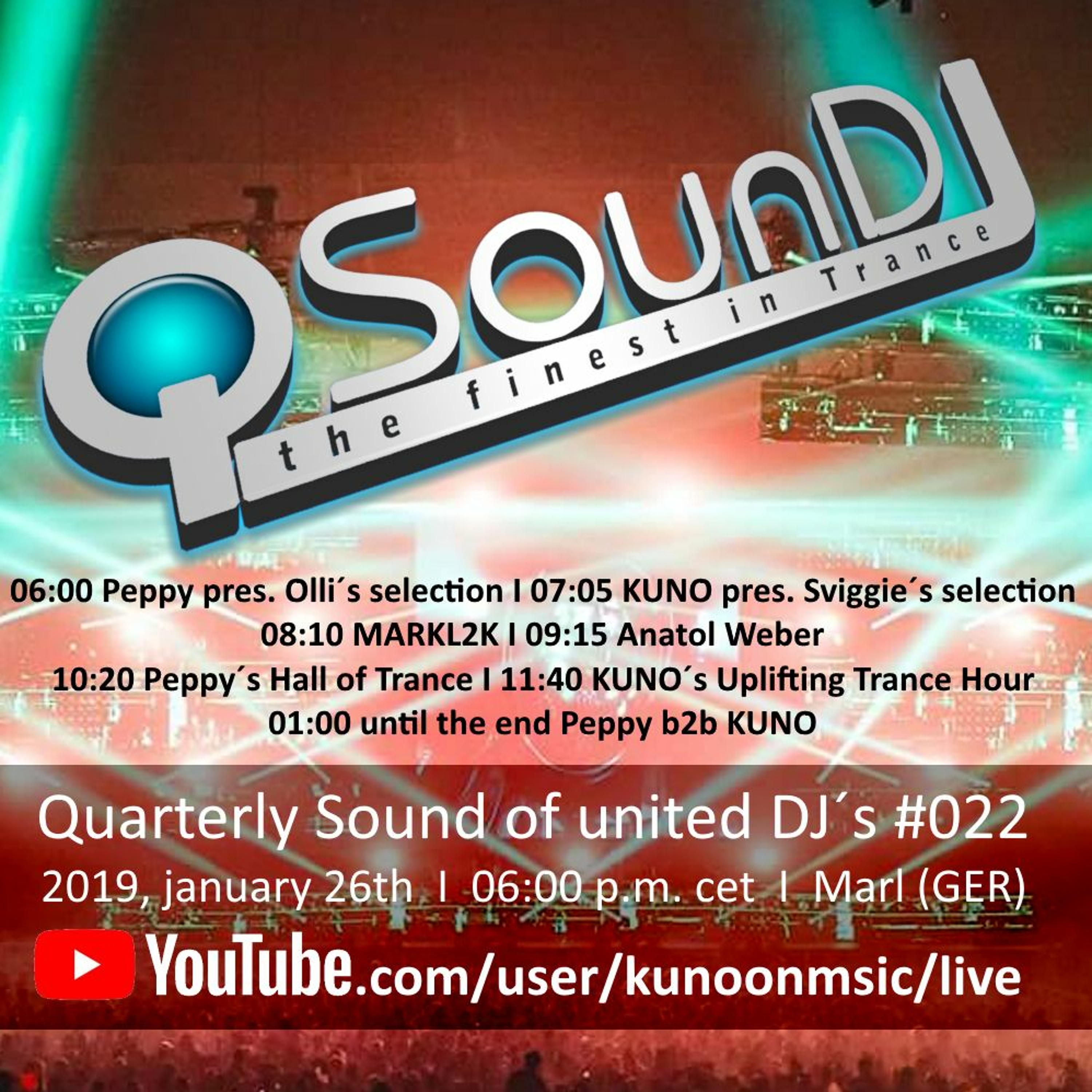 QSounDJ
the finest in Trance

06:00 Peppy pres. Olli´s selection I 07:05 KUNO pres. Sviggie´s selection
08:10 MARKL2K I 09:15 Anatol Weber
10:20 Peppy´s Hall of Trance I 11:40 KUNO´s Uplifting Trance Hour
01:00 until the end Peppy b2b KUNO

Quarterly Sound of united DJ´s #022
2019, january 26th I 06:00 p.m. cet I Marl (GER)
YouTube.com/user/kunoonmsic/live